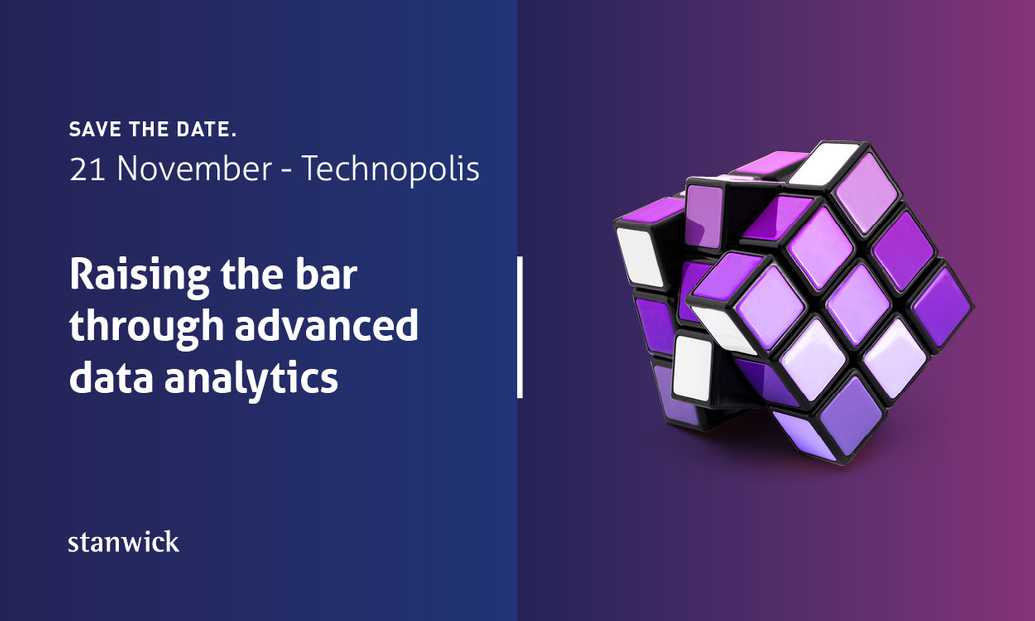 SAVE THE DATE.
21 November - Technopolis

Raising the bar through advanced data analytics

stanwick